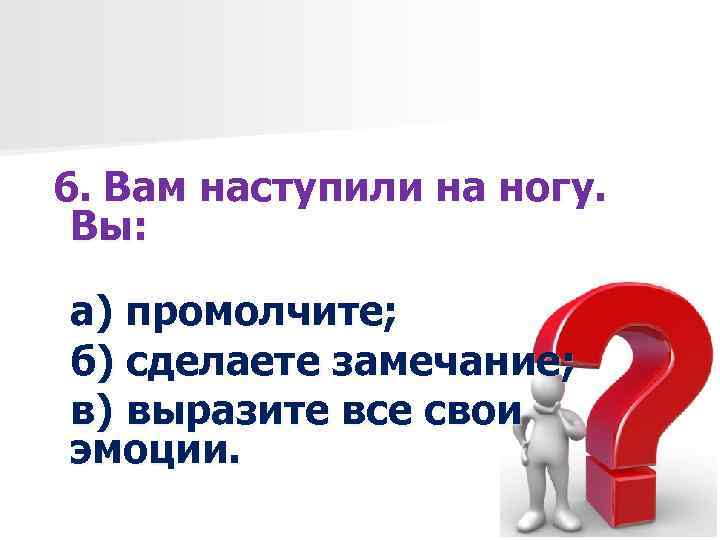 6. Вам наступили на ногу. Вы:

а) промолчите;

б) сделаете замечание;

в) выразите все свои эмоции.